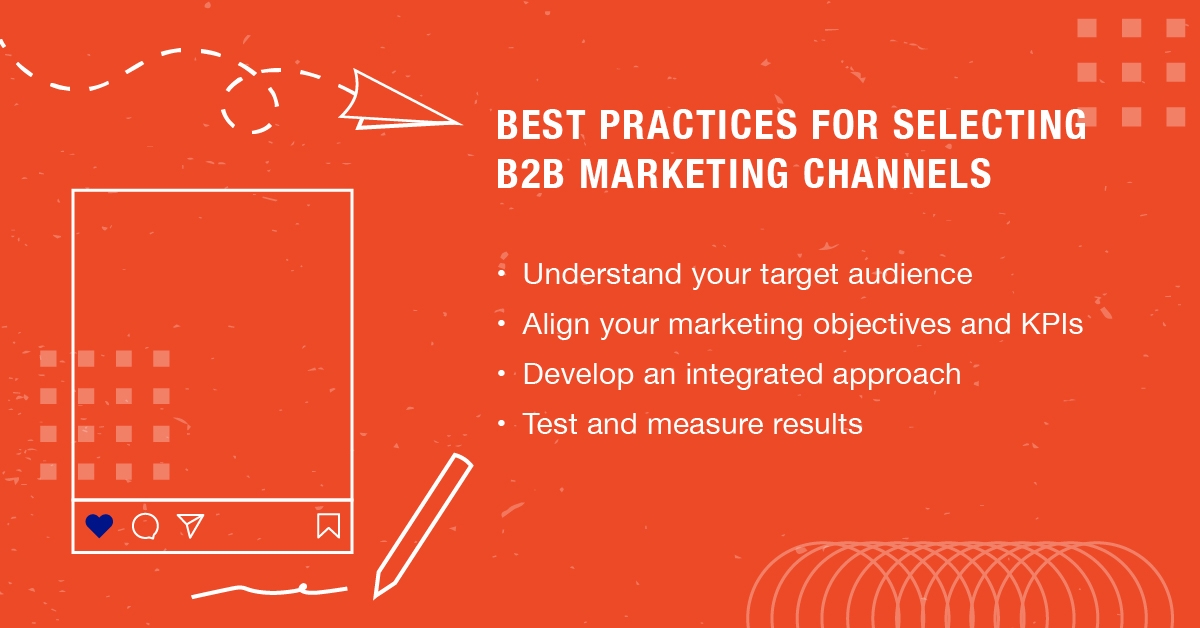 BEST PRACTICES FOR SELECTING B2B MARKETING CHANNELS

• Understand your target audience
• Align your marketing objectives and KPIs
• Develop an integrated approach
• Test and measure results